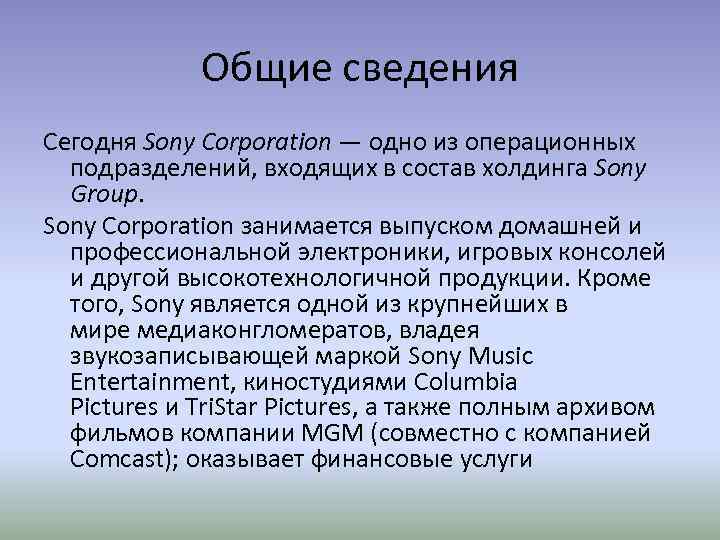 Общие сведения

Сегодня Sony Corporation — одно из операционных подразделений, входящих в состав холдинга Sony Group.

Sony Corporation занимается выпуском домашней и профессиональной электроники, игровых консолей и другой высокотехнологичной продукции. Кроме того, Sony является одной из крупнейших в мире медиаконгломератов, владея звукозаписывающей маркой Sony Music Entertainment, киностудиями Columbia Pictures и TriStar Pictures, а также полным архивом фильмов компании MGM (совместно с компанией Comcast); оказывает финансовые услуги